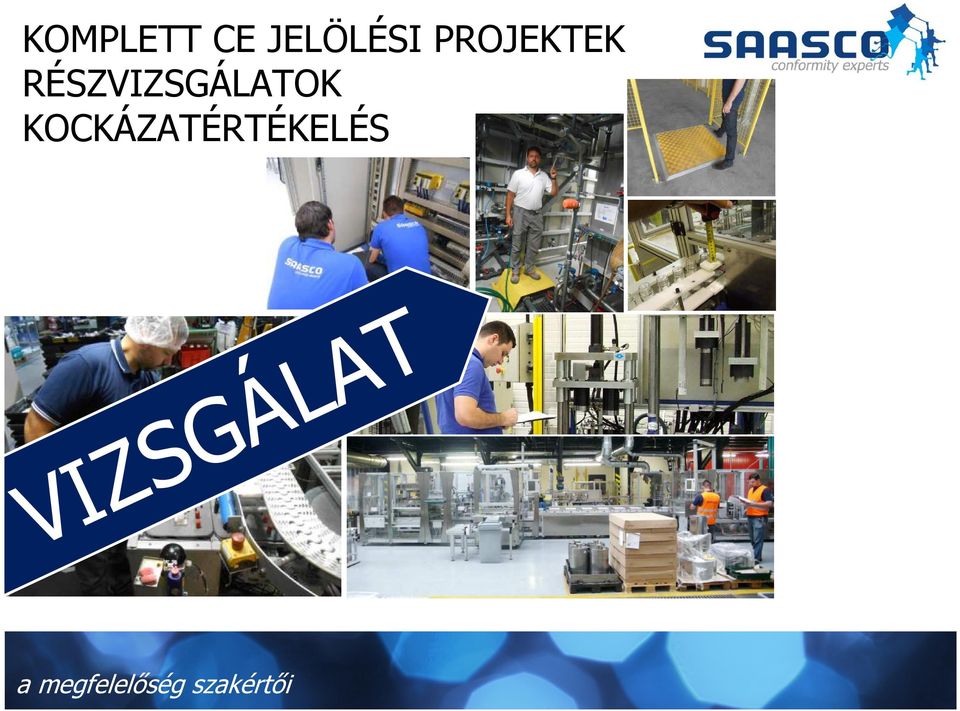 KOMPLETT CE JELÖLÉSI PROJEKTEK
RÉSZVIZSGÁLATOK
KOCKÁZATÉRTÉKELÉS

SAASCO
conformity experts

SAASCO

VIZSGÁLAT

a megfelelőség szakértői